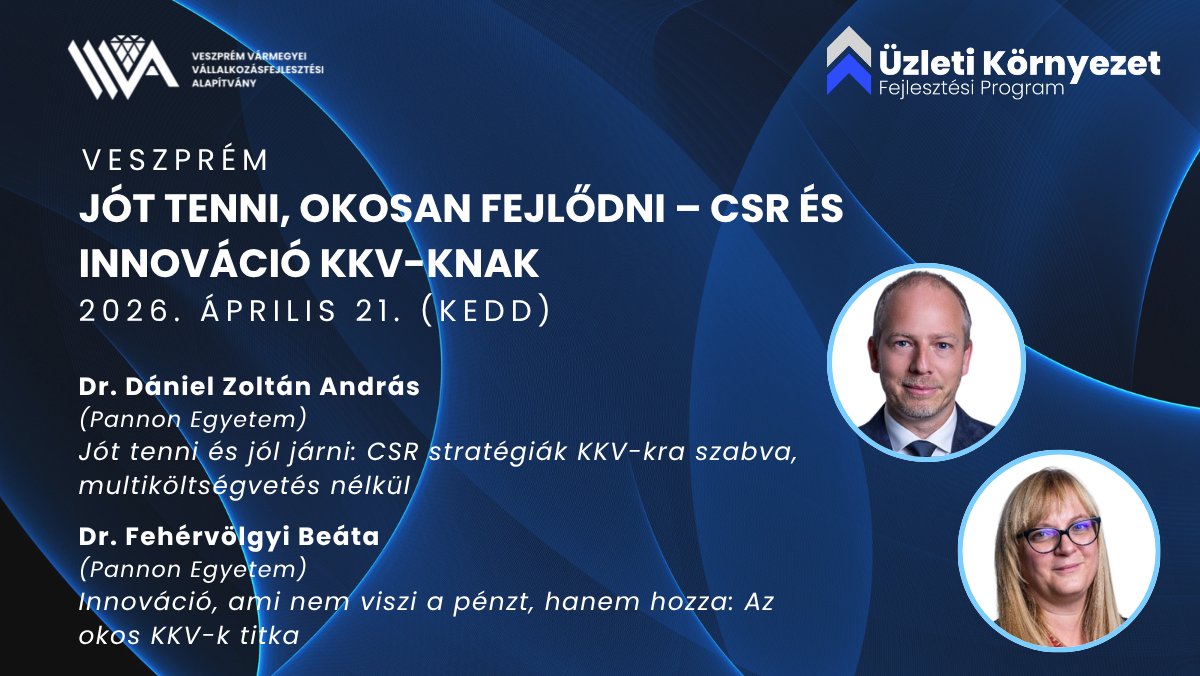 VESZPRÉM VÁRMEGYEI VÁLLALKOZÁSFEJLESZTÉSI ALAPÍTVÁNY

Üzleti Környezet
Fejlesztési Program

VESZPRÉM
JÓT TENNI, OKOSAN FEJLŐDNI – CSR ÉS INNOVÁCIÓ KKV-KNAK
2026. ÁPRILIS 21. (KEDD)

Dr. Dániel Zoltán András
(Pannon Egyetem)
Jót tenni és jól járni: CSR stratégiák KKV-kra szabva, multiköltségvetés nélkül

Dr. Fehérvölgyi Beáta
(Pannon Egyetem)
Innováció, ami nem viszi a pénzt, hanem hozza: Az okos KKV-k titka